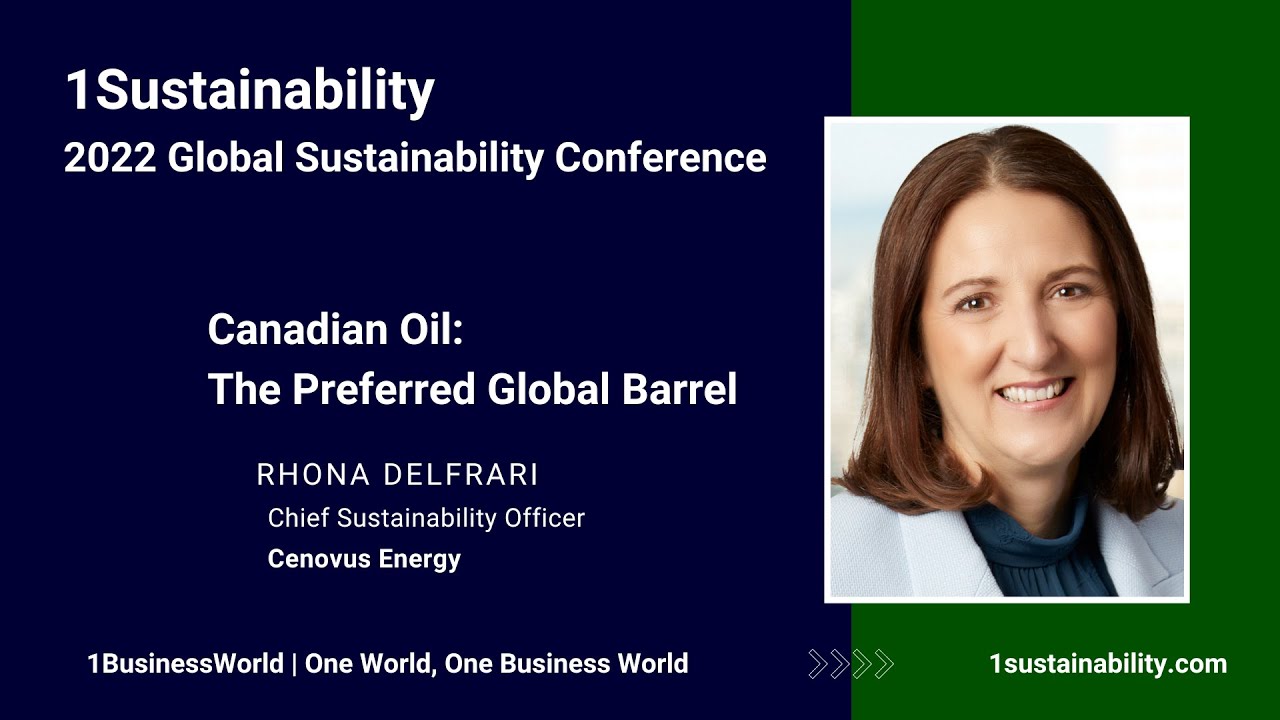 1Sustainability
2022 Global Sustainability Conference

Canadian Oil:
The Preferred Global Barrel

RHONA DELFRARI
Chief Sustainability Officer
Cenovus Energy

1BusinessWorld | One World, One Business World

1sustainability.com